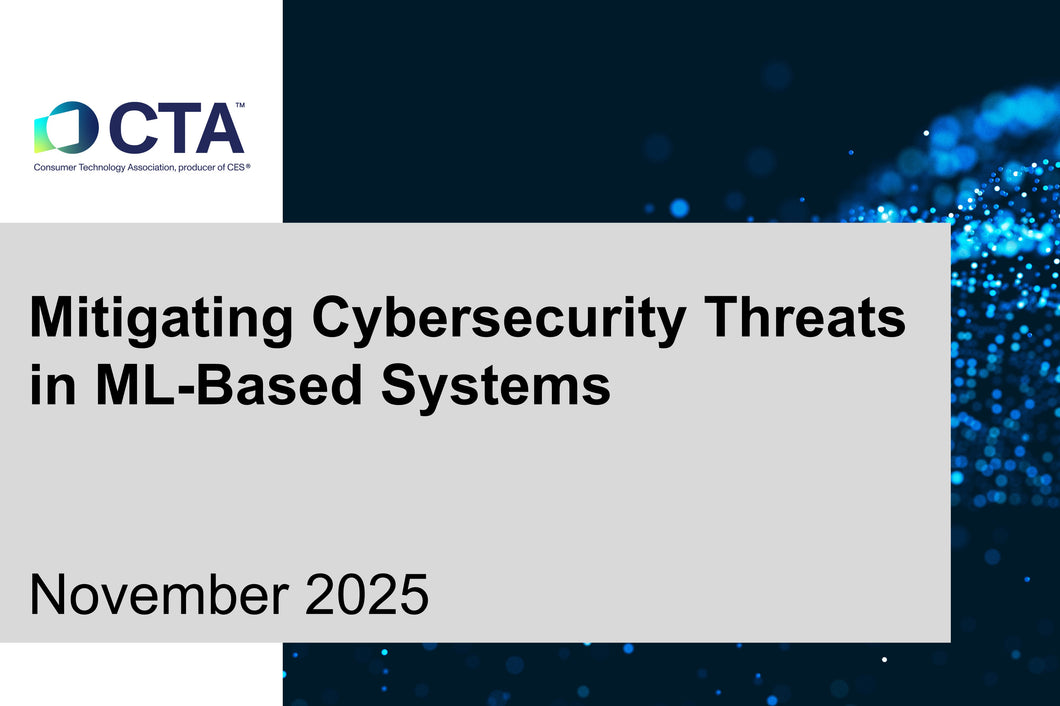 CTA™
Consumer Technology Association, producer of CES®

Mitigating Cybersecurity Threats in ML-Based Systems

November 2025